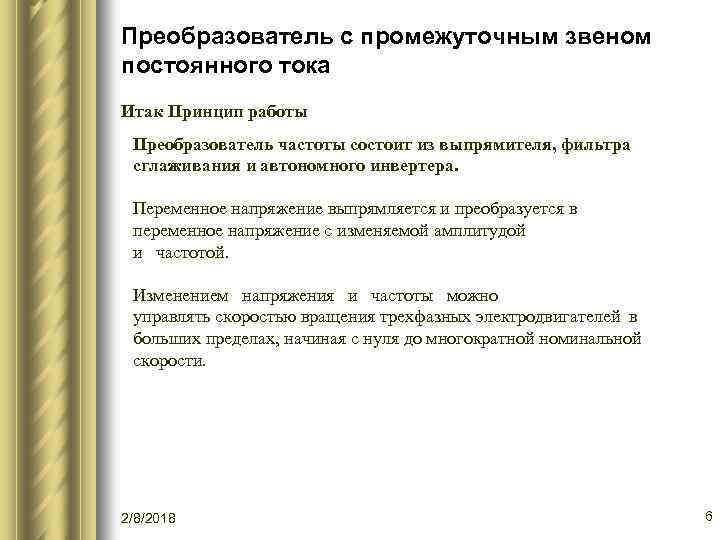 Преобразователь с промежуточным звеном постоянного тока

Итак Принцип работы

Преобразователь частоты состоит из выпрямителя, фильтра сглаживания и автономного инвертера.

Переменное напряжение выпрямляется и преобразуется в переменное напряжение с изменяемой амплитудой и частотой.

Изменением напряжения и частоты можно управлять скоростью вращения трехфазных электродвигателей в больших пределах, начиная с нуля до многократной номинальной скорости.

2/8/2018

6